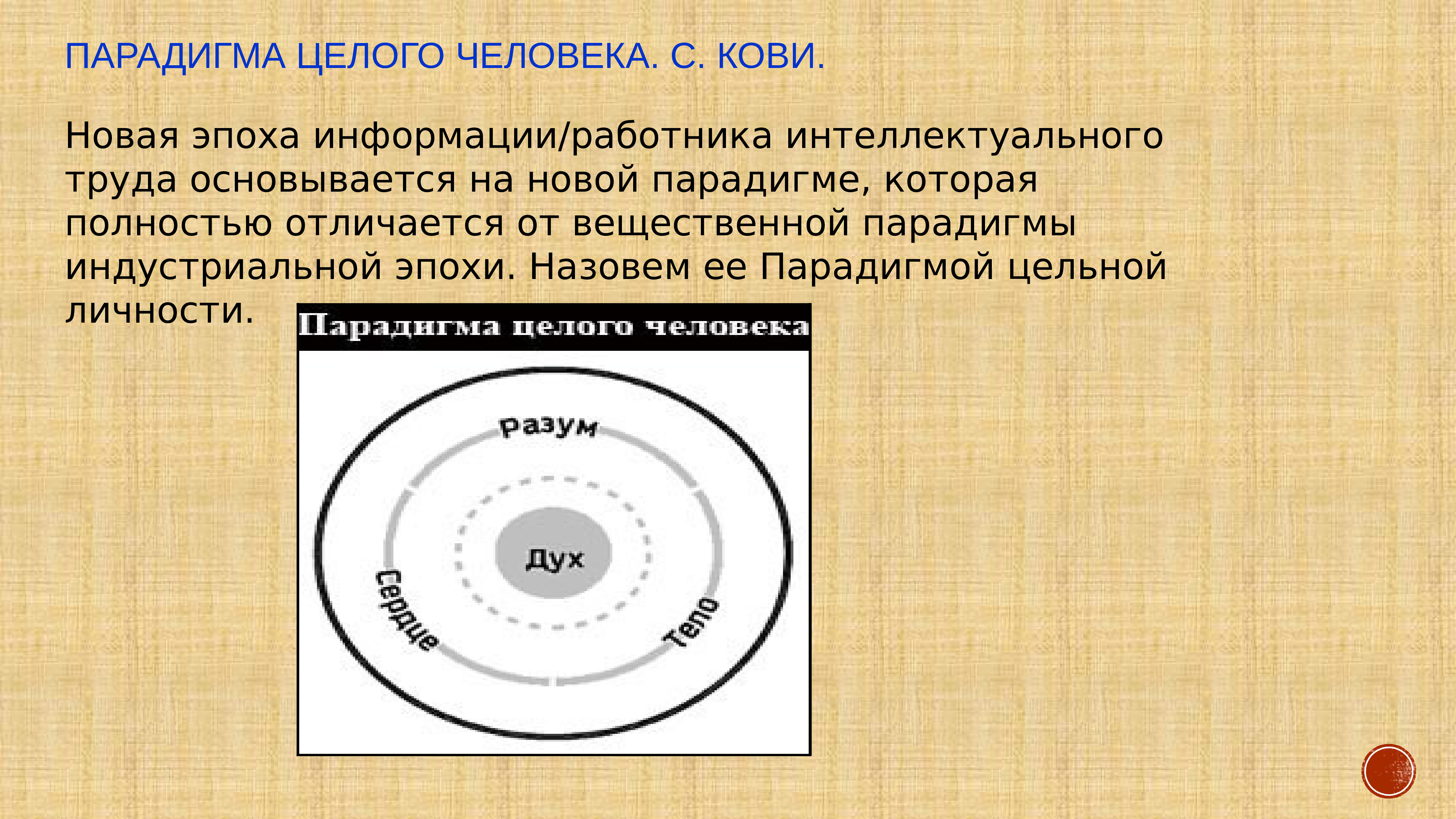 ПАРАДИГМА ЦЕЛОГО ЧЕЛОВЕКА. С. КОВИ.

Новая эпоха информации/работника интеллектуального труда основывается на новой парадигме, которая полностью отличается от вещественной парадигмы индустриальной эпохи. Назовем ее Парадигмой цельной личности.

Парадигма целого человека

Разум

Дух

Сердце

Тело